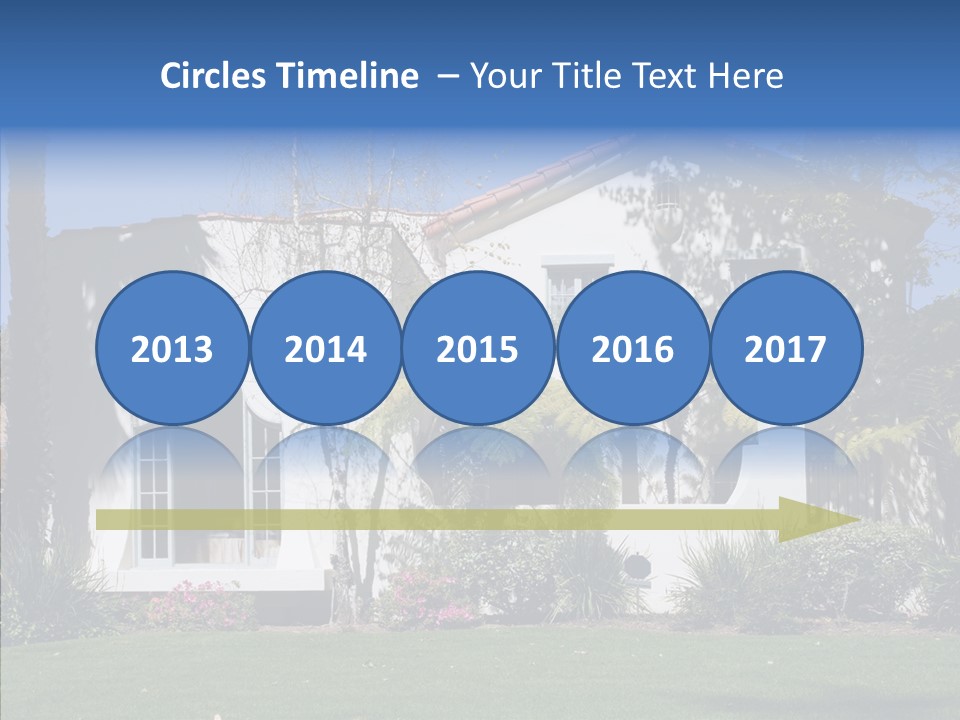 Circles Timeline – Your Title Text Here

2013

2014

2015

2016

2017